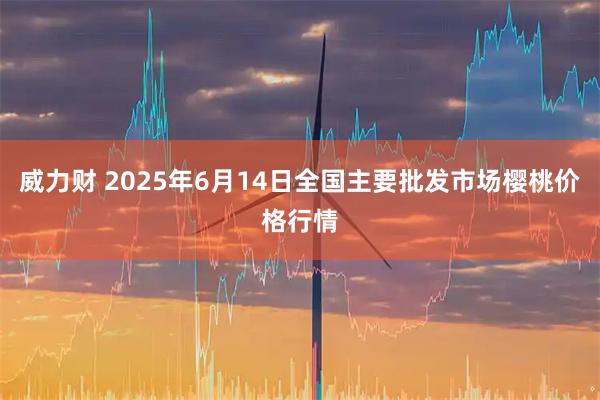 威力财 2025年6月14日全国主要批发市场樱桃价格行情